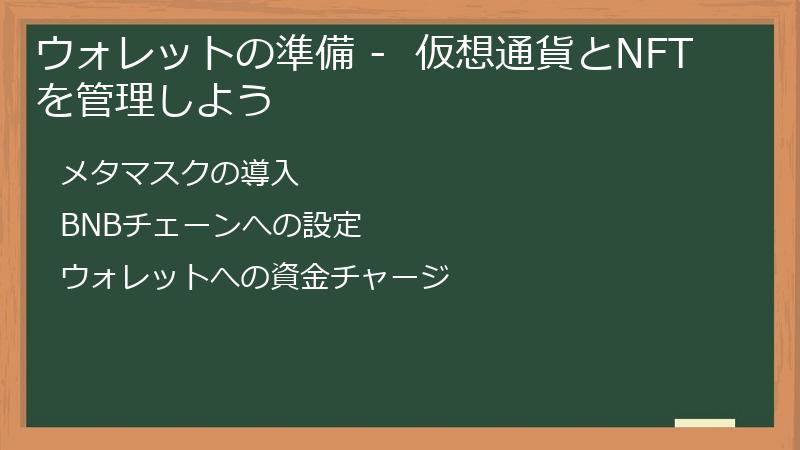 ウォレットの準備 -　仮想通貨とNFTを管理しよう

メタマスクの導入

BNBチェーンへの設定

ウォレットへの資金チャージ